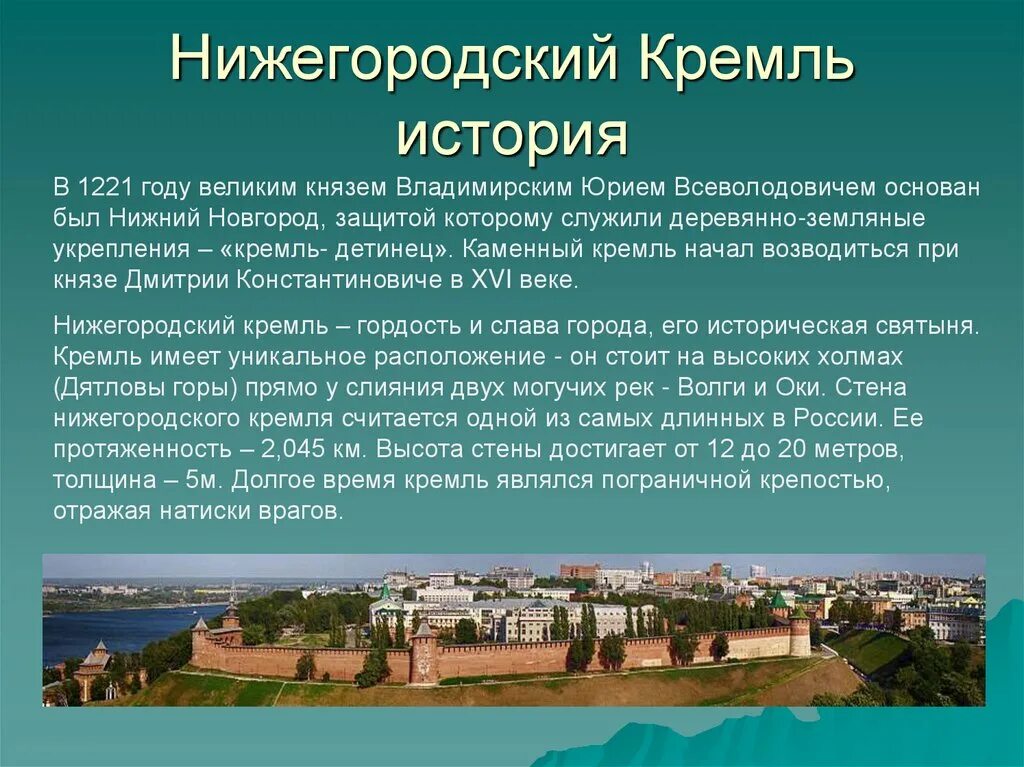 Нижегородский Кремль история

В 1221 году великим князем Владимирским Юрием Всеволодовичем основан был Нижний Новгород, защитой которому служили деревянно-земляные укрепления – «кремль- детинец». Каменный кремль начал возводиться при князе Дмитрии Константиновиче в XVI веке.

Нижегородский кремль – гордость и слава города, его историческая святыня. Кремль имеет уникальное расположение - он стоит на высоких холмах (Дятловы горы) прямо у слияния двух могучих рек - Волги и Оки. Стена нижегородского кремля считается одной из самых длинных в России. Ее протяженность – 2,045 км. Высота стены достигает от 12 до 20 метров, толщина – 5м. Долгое время кремль являлся пограничной крепостью, отражая натиски врагов.